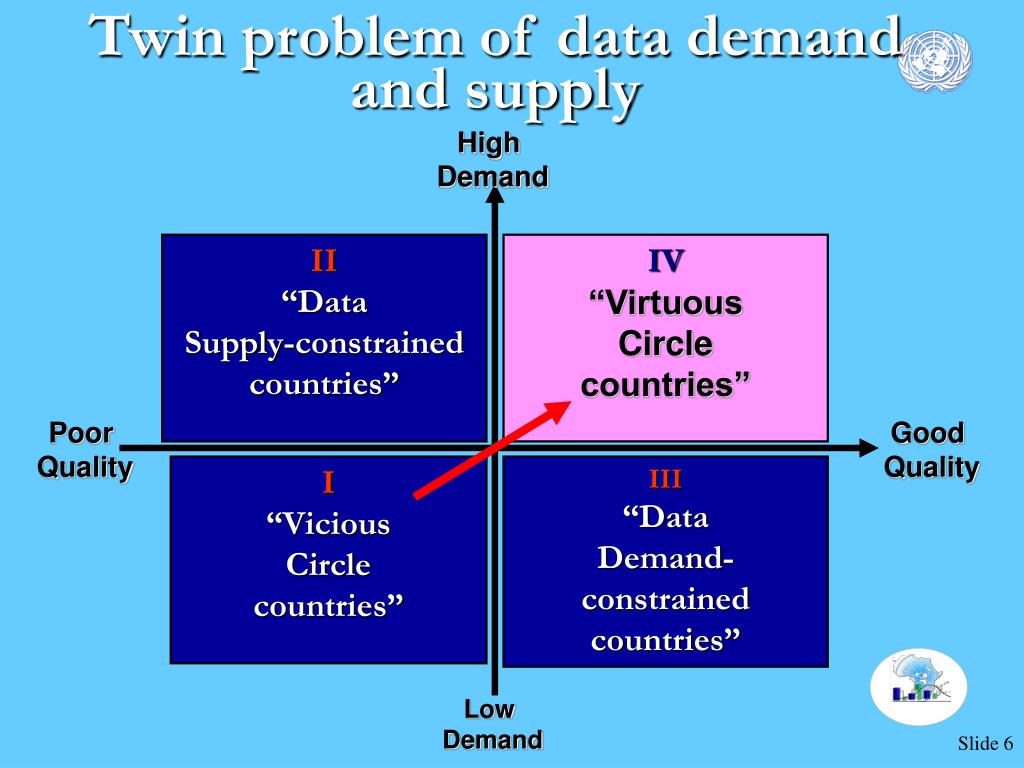 Twin problem of data demand and supply

High Demand

II
“Data Supply-constrained countries”

IV
“Virtuous Circle countries”

Poor Quality

Good Quality

I
“Vicious Circle countries”

III
“Data Demand-constrained countries”

Low Demand

Slide 6